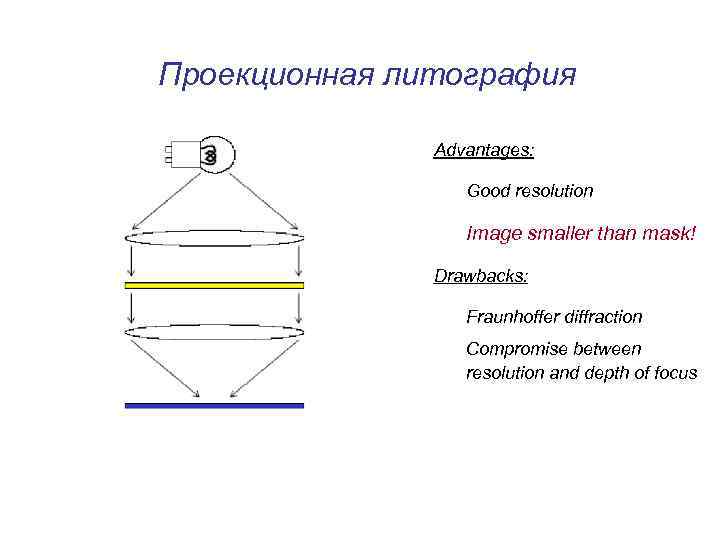 Проекционная литография

Advantages:

Good resolution

Image smaller than mask!

Drawbacks:

Fraunhoffer diffraction

Compromise between resolution and depth of focus